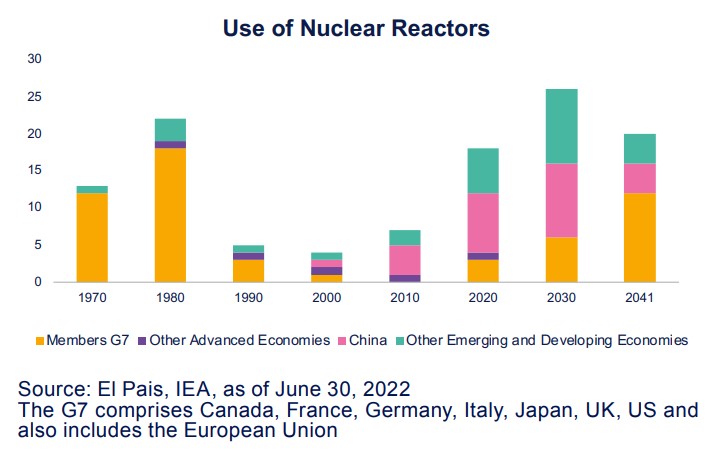 Use of Nuclear Reactors

30
25
20
15
10
5
0

1970
1980
1990
2000
2010
2020
2030
2041

Members G7  Other Advanced Economies  China  Other Emerging and Developing Economies

Source: El Pais, IEA, as of June 30, 2022
The G7 comprises Canada, France, Germany, Italy, Japan, UK, US and also includes the European Union